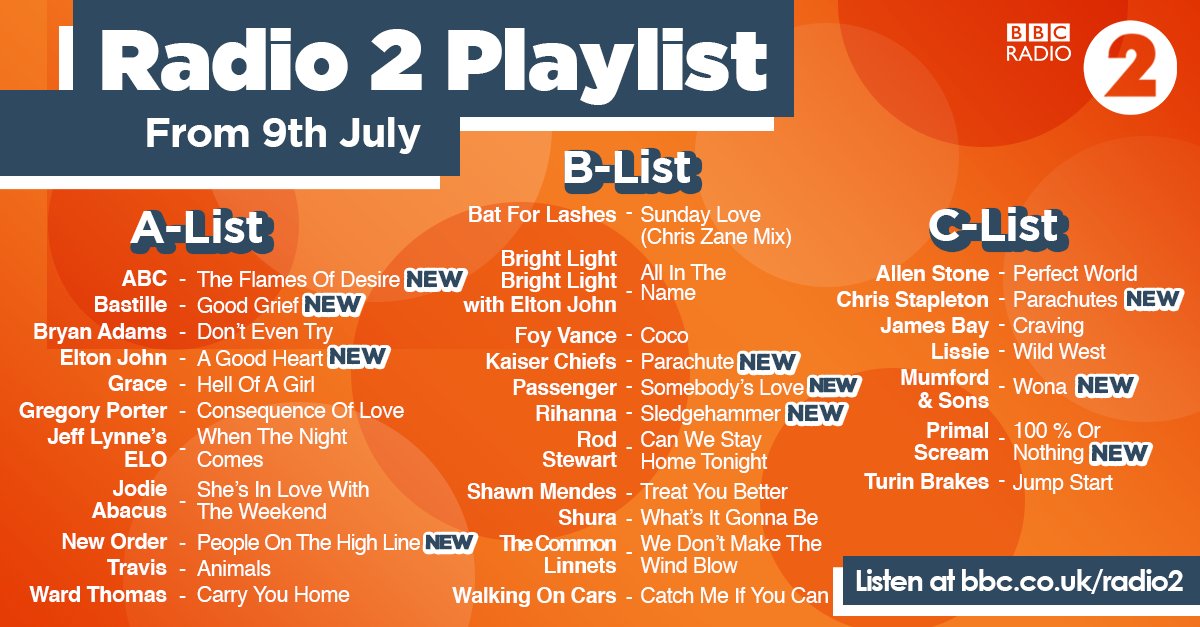 Radio 2 Playlist
From 9th July

BBC RADIO 2

A-List
ABC - The Flames Of Desire NEW
Bastille - Good Grief NEW
Bryan Adams - Don't Even Try
Elton John - A Good Heart NEW
Grace - Hell Of A Girl
Gregory Porter - Consequence Of Love
Jeff Lynne's ELO - When The Night Comes
Jodie Abacus - She's In Love With The Weekend
New Order - People On The High Line NEW
Travis - Animals
Ward Thomas - Carry You Home

B-List
Bat For Lashes - Sunday Love (Chris Zane Mix)
Bright Light Bright Light with Elton John - All In The Name
Foy Vance - Coco
Kaiser Chiefs - Parachute NEW
Passenger - Somebody's Love NEW
Rihanna - Sledgehammer NEW
Rod Stewart - Can We Stay Home Tonight
Shawn Mendes - Treat You Better
Shura - What's It Gonna Be
The Common Linnets - We Don't Make The Wind Blow
Walking On Cars - Catch Me If You Can

C-List
Allen Stone - Perfect World
Chris Stapleton - Parachutes NEW
James Bay - Craving
Lissie - Wild West
Mumford & Sons - Wona NEW
Primal Scream - 100 % Or Nothing NEW
Turin Brakes - Jump Start

Listen at bbc.co.uk/radio2